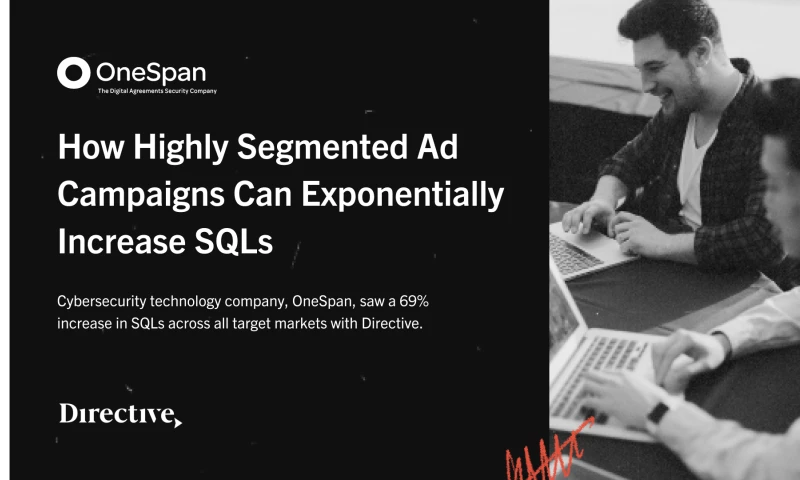 OneSpan
The Digital Agreements Security Company

How Highly Segmented Ad Campaigns Can Exponentially Increase SQLs

Cybersecurity technology company, OneSpan, saw a 69% increase in SQLs across all target markets with Directive.

Directive